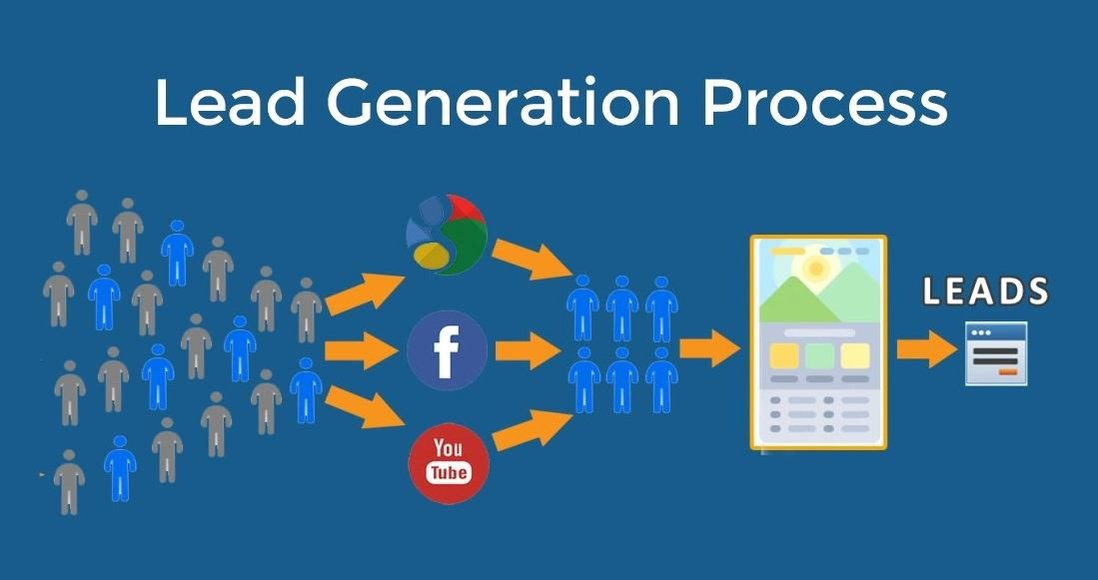 Lead Generation Process

f

You
Tube

LEADS